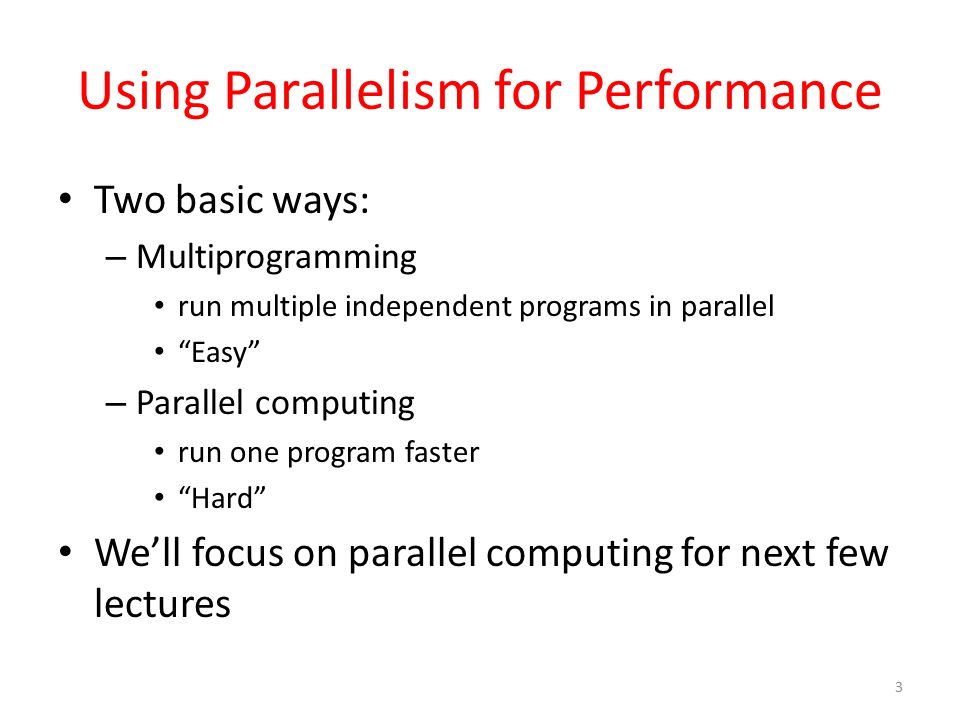 Using Parallelism for Performance

• Two basic ways:
  – Multiprogramming
    • run multiple independent programs in parallel
    • “Easy”
  – Parallel computing
    • run one program faster
    • “Hard”
• We’ll focus on parallel computing for next few lectures

3